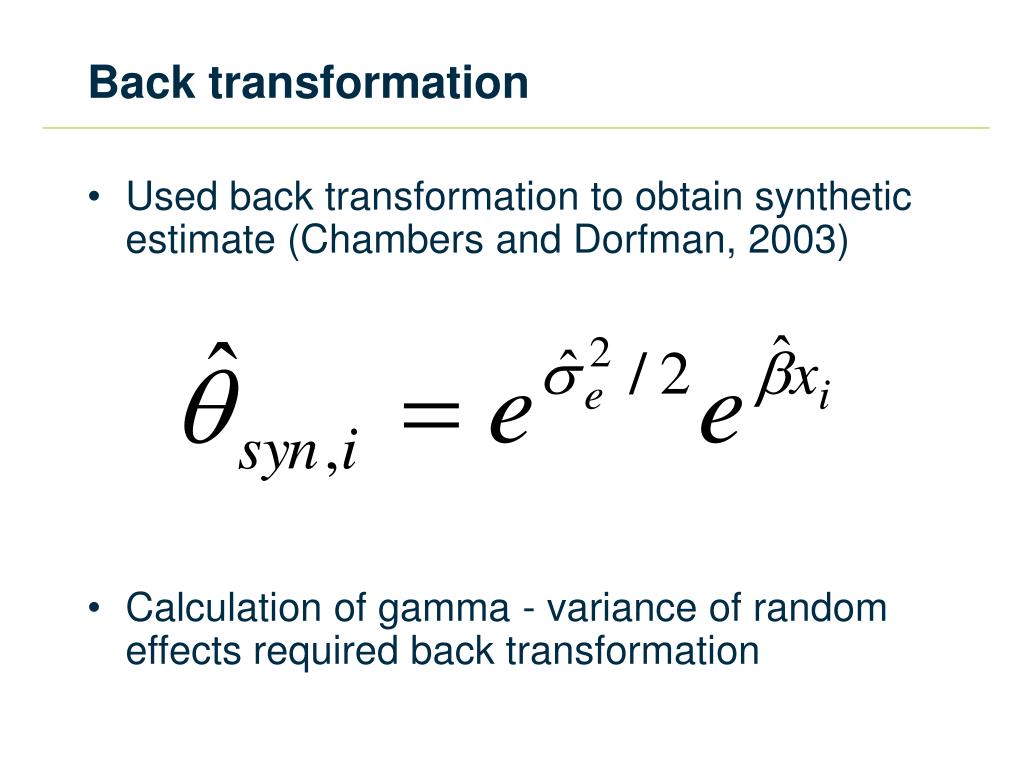 Back transformation

• Used back transformation to obtain synthetic estimate (Chambers and Dorfman, 2003)

$\hat{\theta}_{syn,i} = e^{\hat{\sigma}_e^2/2} e^{\hat{\beta}x_i}$

• Calculation of gamma - variance of random effects required back transformation